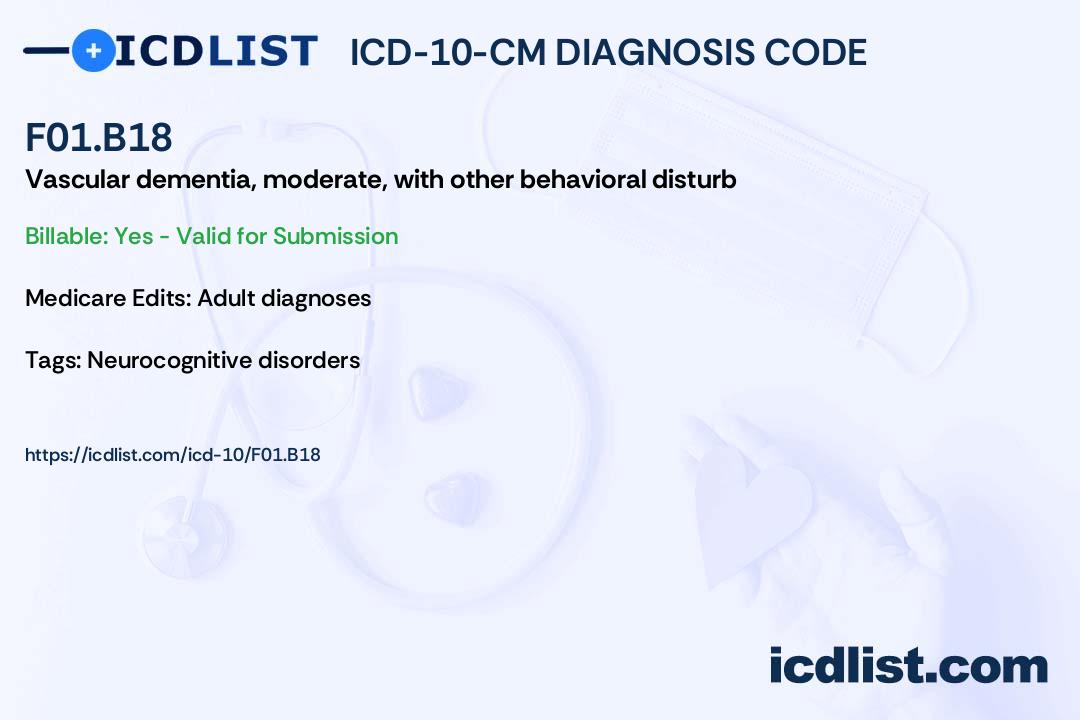 ICDLIST ICD-10-CM DIAGNOSIS CODE

F01.B18

Vascular dementia, moderate, with other behavioral disturb

Billable: Yes - Valid for Submission

Medicare Edits: Adult diagnoses

Tags: Neurocognitive disorders

https://icdlist.com/icd-10/F01.B18

icdlist.com